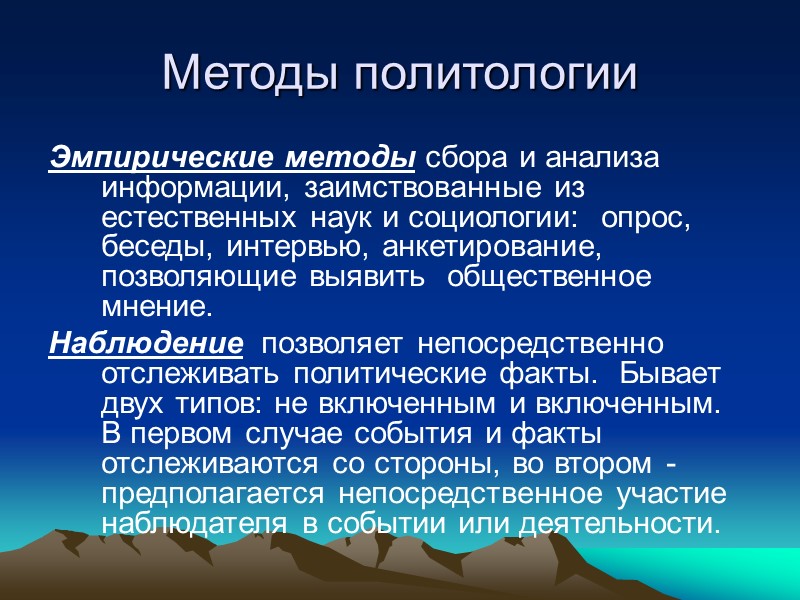 Методы политологии

Эмпирические методы сбора и анализа информации, заимствованные из естественных наук и социологии: опрос, беседы, интервью, анкетирование, позволяющие выявить общественное мнение.

Наблюдение позволяет непосредственно отслеживать политические факты. Бывает двух типов: не включенным и включенным. В первом случае события и факты отслеживаются со стороны, во втором - предполагается непосредственное участие наблюдателя в событии или деятельности.